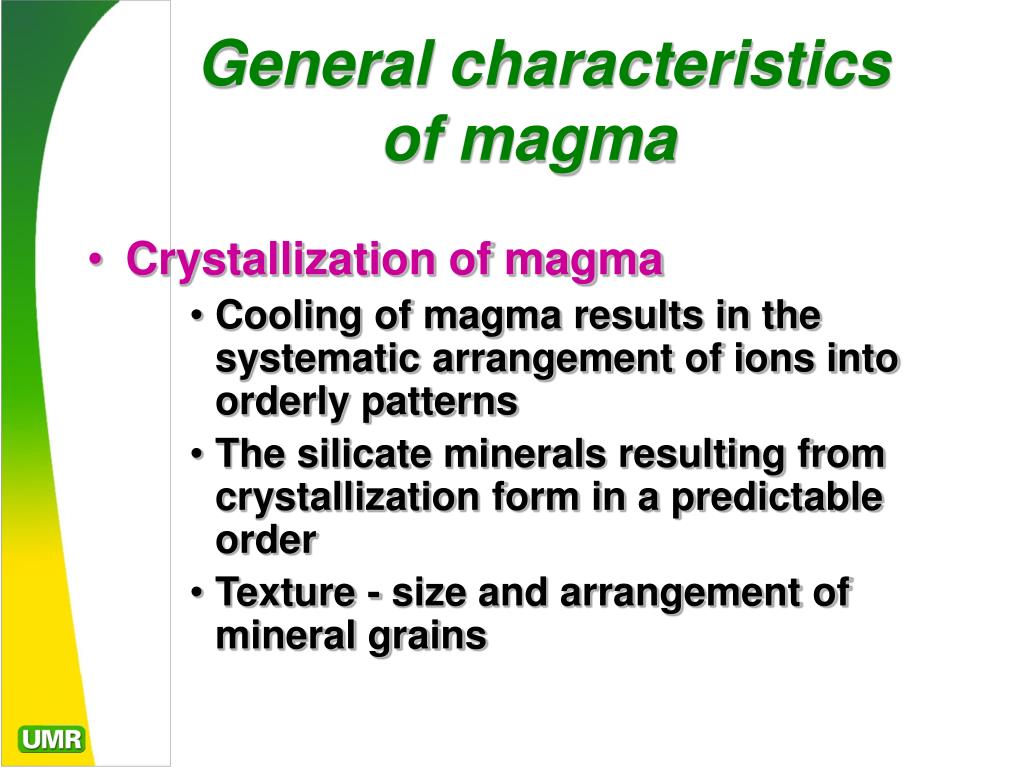 General characteristics of magma

• Crystallization of magma

• Cooling of magma results in the systematic arrangement of ions into orderly patterns

• The silicate minerals resulting from crystallization form in a predictable order

• Texture - size and arrangement of mineral grains

UMR